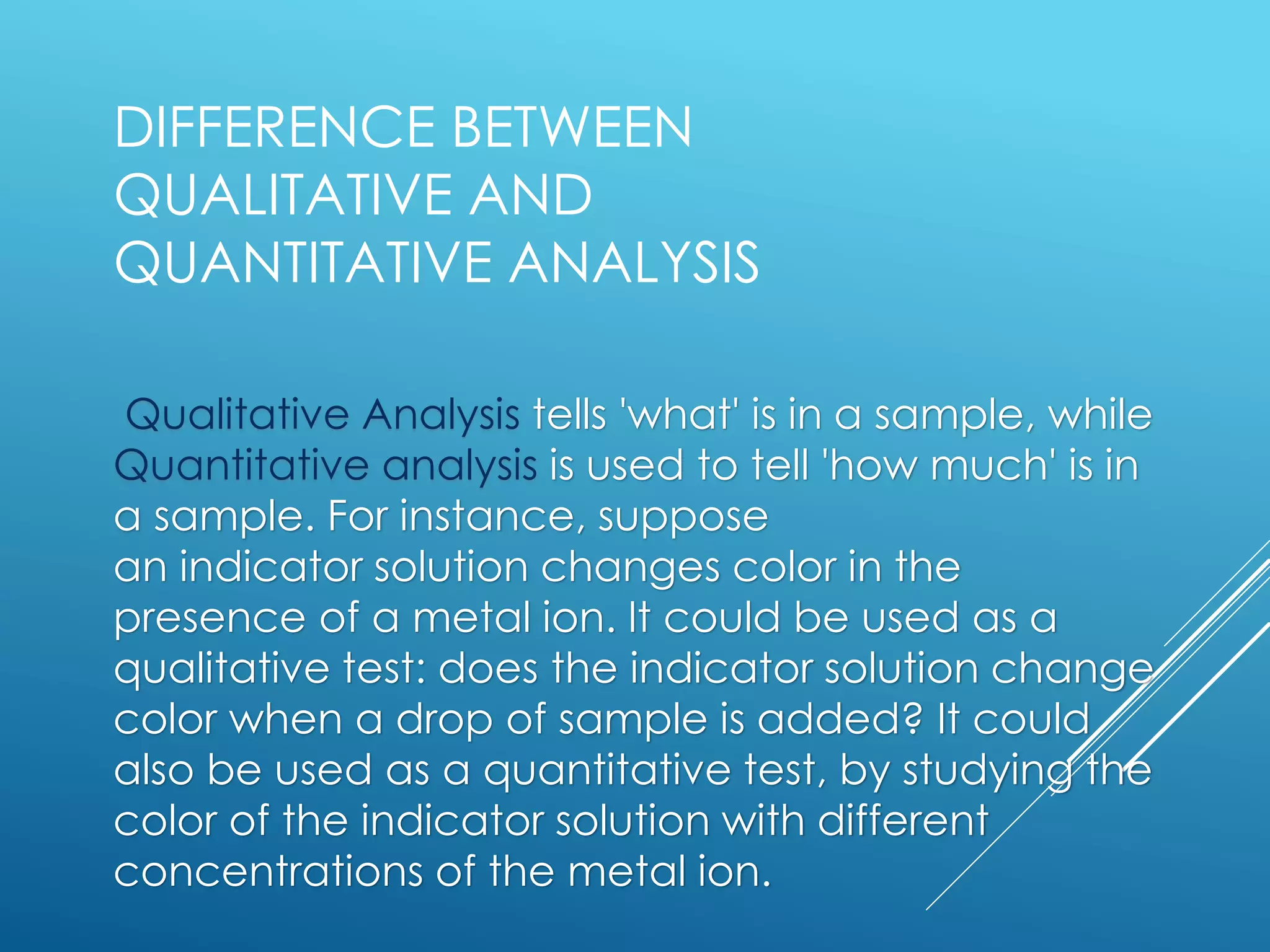 DIFFERENCE BETWEEN QUALITATIVE AND QUANTITATIVE ANALYSIS

Qualitative Analysis tells 'what' is in a sample, while Quantitative analysis is used to tell 'how much' is in a sample. For instance, suppose an indicator solution changes color in the presence of a metal ion. It could be used as a qualitative test: does the indicator solution change color when a drop of sample is added? It could also be used as a quantitative test, by studying the color of the indicator solution with different concentrations of the metal ion.